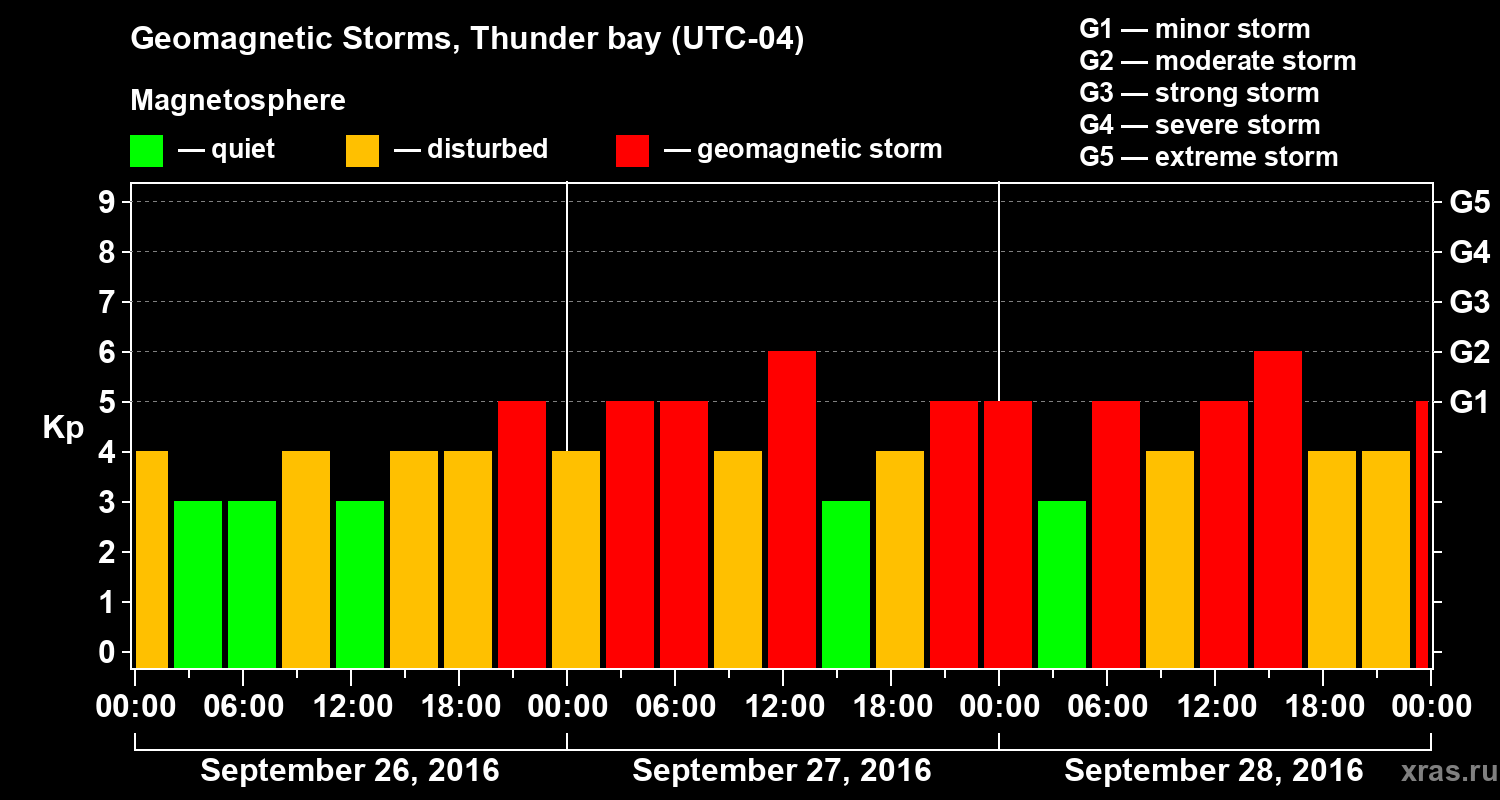 Geomagnetic Storms, Thunder bay (UTC-04)

Magnetosphere

— quiet — disturbed — geomagnetic storm

G1 — minor storm
G2 — moderate storm
G3 — strong storm
G4 — severe storm
G5 — extreme storm

Kp

9
8
7
6
5
4
3
2
1
0

G5
G4
G3
G2
G1

00:00 06:00 12:00 18:00 00:00 06:00 12:00 18:00 00:00 06:00 12:00 18:00 00:00

September 26, 2016
September 27, 2016
September 28, 2016

xras.ru